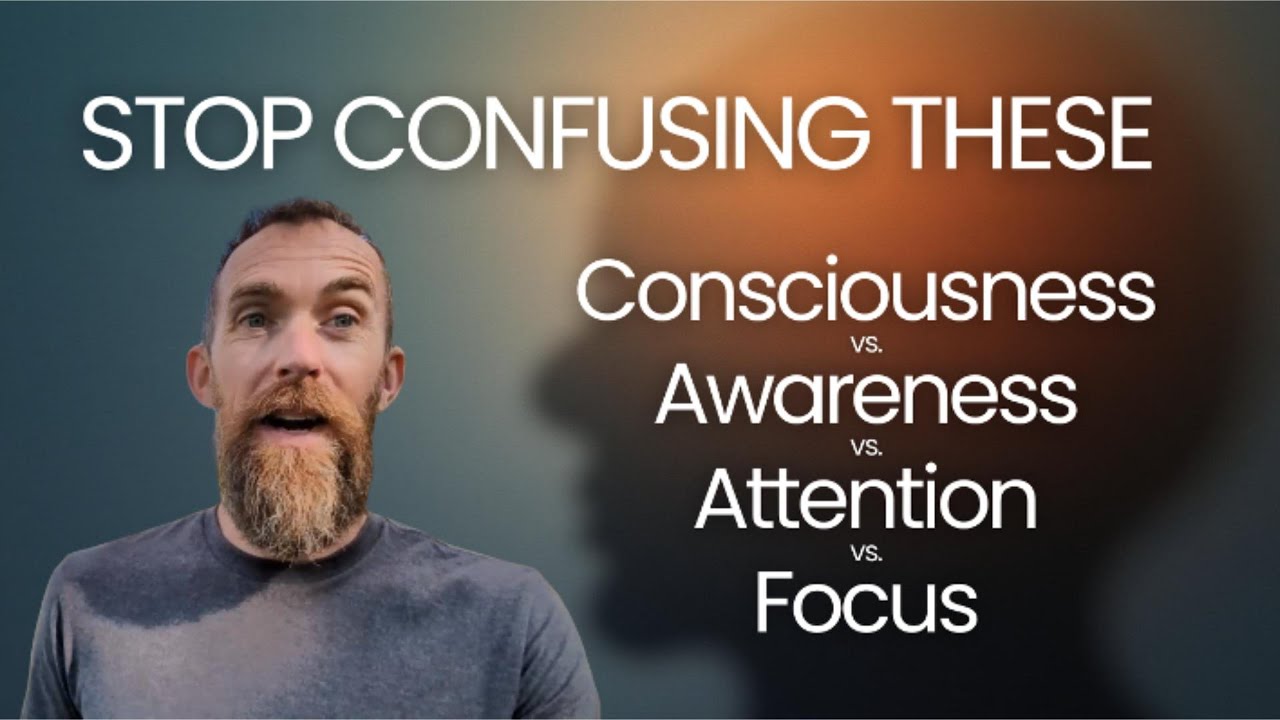 STOP CONFUSING THESE

Consciousness
vs.
Awareness
vs.
Attention
vs.
Focus